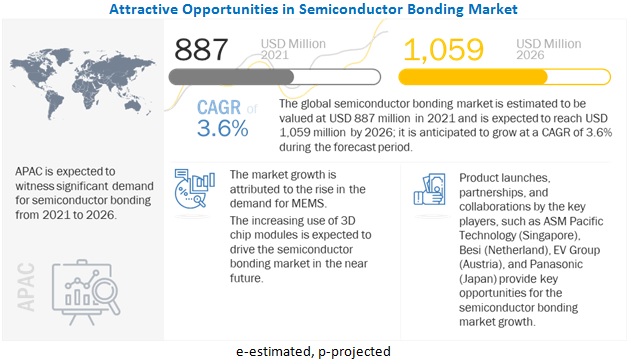 Attractive Opportunities in Semiconductor Bonding Market

887 USD Million 2021

1,059 USD Million 2026

CAGR of 3.6%

The global semiconductor bonding market is estimated to be valued at USD 887 million in 2021 and is expected to reach USD 1,059 million by 2026; it is anticipated to grow at a CAGR of 3.6% during the forecast period.

APAC is expected to witness significant demand for semiconductor bonding from 2021 to 2026.

APAC

The market growth is attributed to the rise in the demand for MEMS.

The increasing use of 3D chip modules is expected to drive the semiconductor bonding market in the near future.

Product launches, partnerships, and collaborations by the key players, such as ASM Pacific Technology (Singapore), Besi (Netherland), EV Group (Austria), and Panasonic (Japan) provide key opportunities for the semiconductor bonding market growth.

e-estimated, p-projected